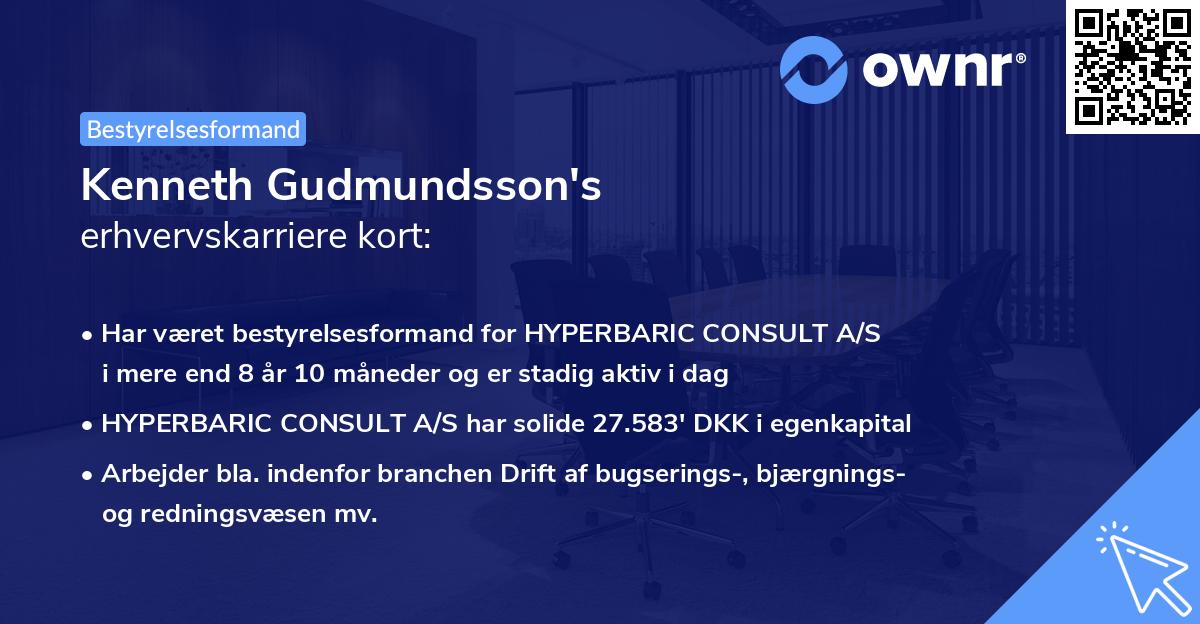 ownr®

Bestyrelsesformand

Kenneth Gudmundsson's
erhvervskarriere kort:

• Har været bestyrelsesformand for HYPERBARIC CONSULT A/S i mere end 8 år 10 måneder og er stadig aktiv i dag
• HYPERBARIC CONSULT A/S har solide 27.583' DKK i egenkapital
• Arbejder bla. indenfor branchen Drift af bugserings-, bjærgnings- og redningsvæsen mv.